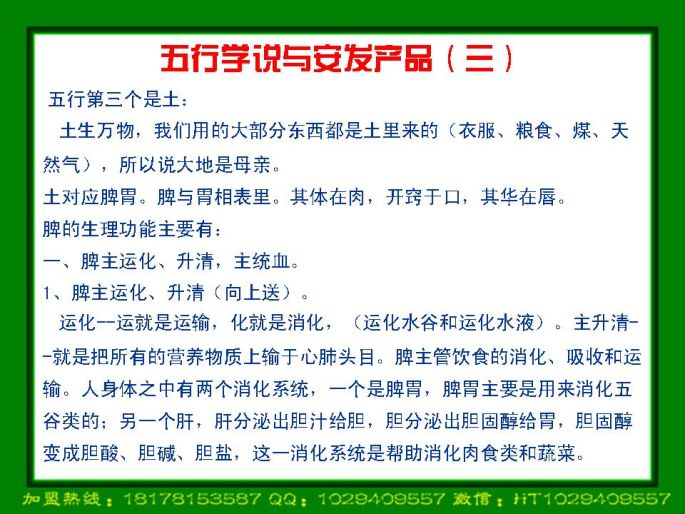 五行学说与安发产品（三）

五行第三个是土：

土生万物，我们用的大部分东西都是土里来的（衣服、粮食、煤、天然气），所以说大地是母亲。

土对应脾胃。脾与胃相表里。其体在肉，开窍于口，其华在唇。

脾的生理功能主要有：

一、脾主运化、升清，主统血。

1、脾主运化、升清（向上送）。

运化--运就是运输，化就是消化，（运化水谷和运化水液）。主升清--就是把所有的营养物质上输于心肺头目。脾主管饮食的消化、吸收和运输。人身体之中有两个消化系统，一个是脾胃，脾胃主要是用来消化五谷类的；另一个肝，肝分泌出胆汁给胆，胆分泌出胆固醇给胃，胆固醇变成胆酸、胆碱、胆盐，这一消化系统是帮助消化肉食类和蔬菜。

加盟热线：18178153587 QQ：1029409557 微信：HT1029409557